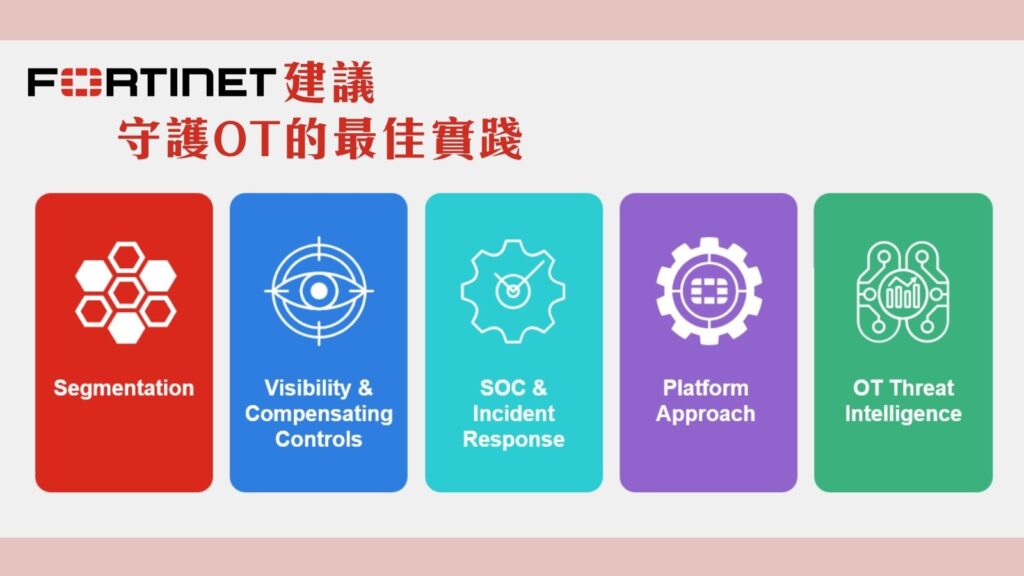 FORTINET建議
守護OT的最佳實踐

Segmentation

Visibility & Compensating Controls

SOC & Incident Response

Platform Approach

OT Threat Intelligence